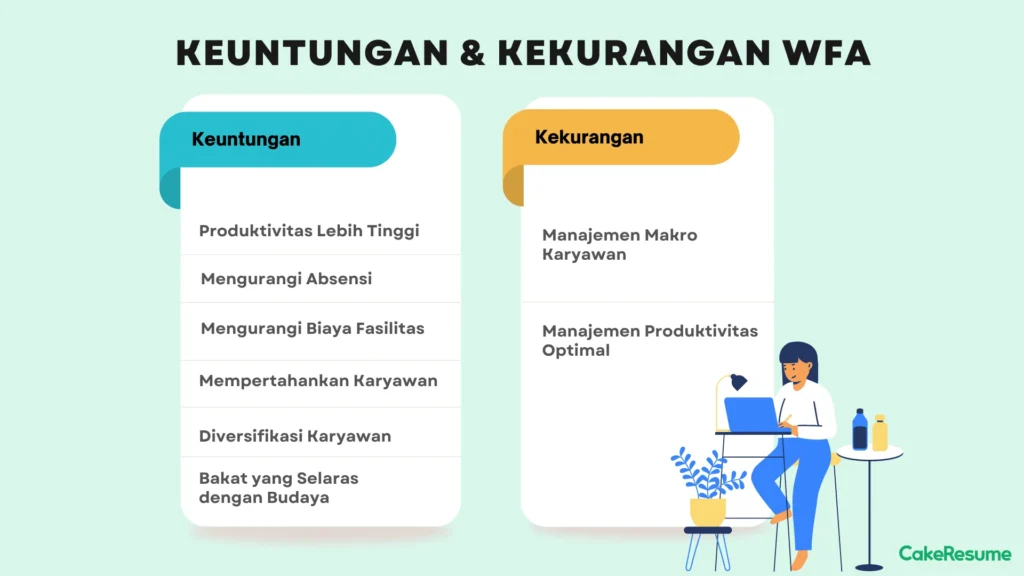 KEUNTUNGAN & KEKURANGAN WFA

Keuntungan

Produktivitas Lebih Tinggi

Mengurangi Absensi

Mengurangi Biaya Fasilitas

Mempertahankan Karyawan

Diversifikasi Karyawan

Bakat yang Selaras dengan Budaya

Kekurangan

Manajemen Makro Karyawan

Manajemen Produktivitas Optimal

CakeResume